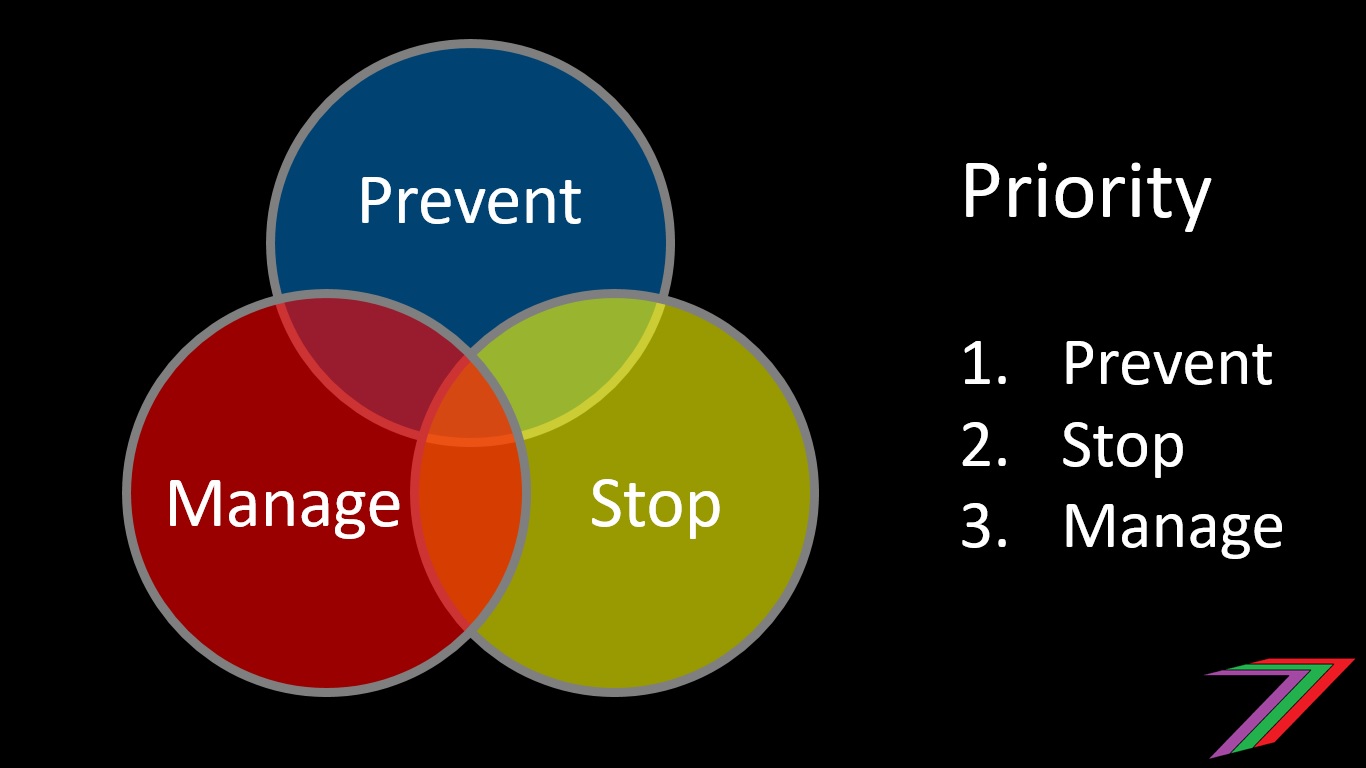 Prevent

Manage

Stop

Priority

1. Prevent
2. Stop
3. Manage